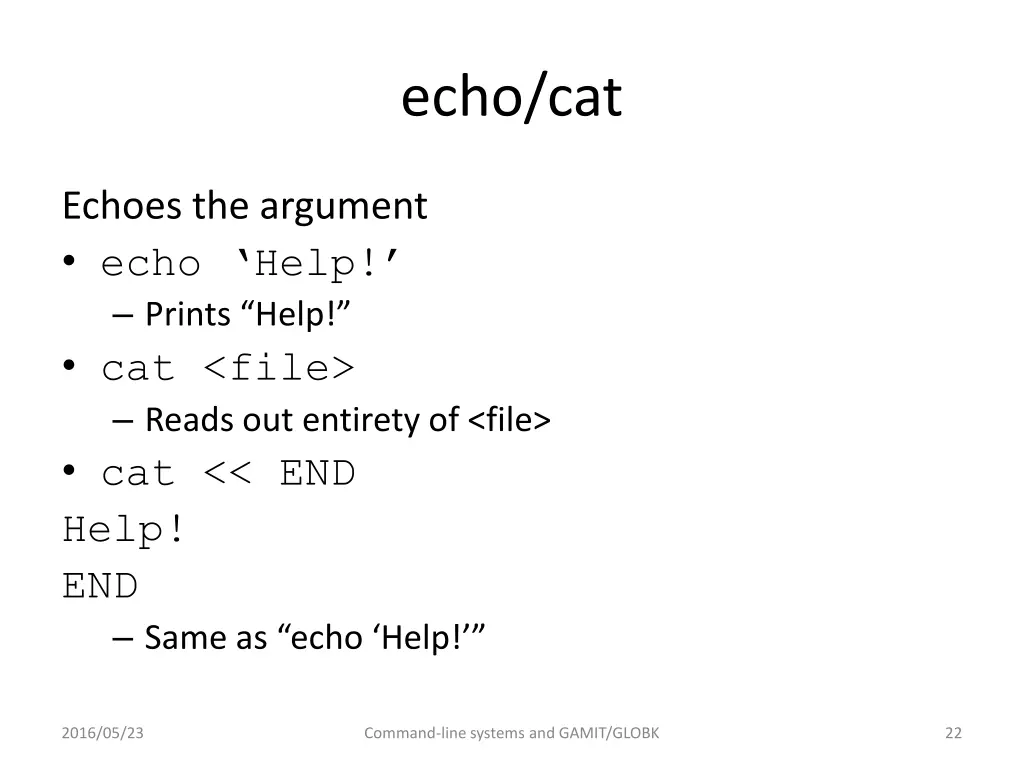 echo/cat

Echoes the argument

• echo ‘Help!’
  – Prints “Help!”
• cat <file>
  – Reads out entirety of <file>
• cat << END
Help!
END
  – Same as “echo ‘Help!’”

2016/05/23

Command-line systems and GAMIT/GLOBK

22